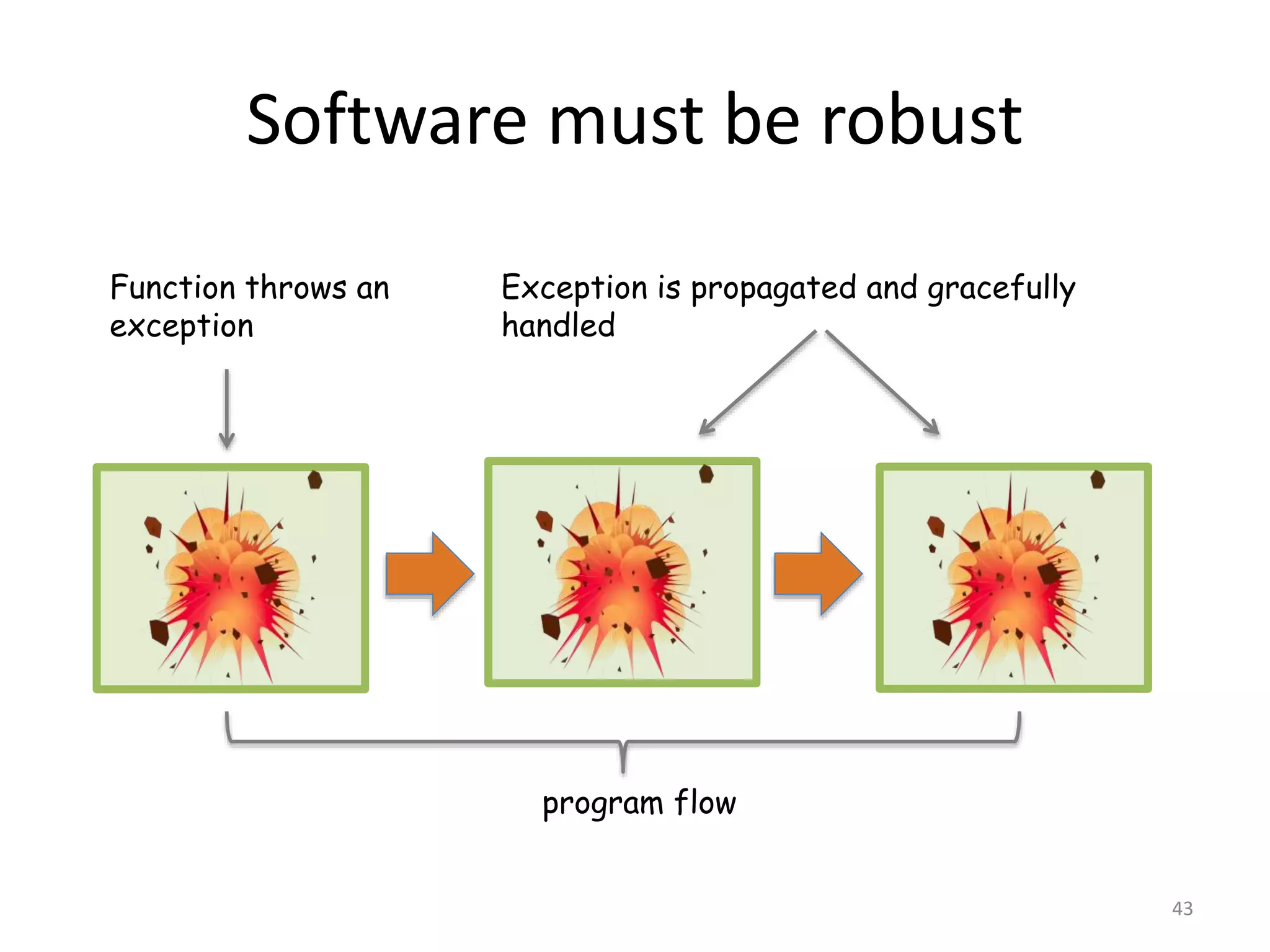 Software must be robust

Function throws an exception

Exception is propagated and gracefully handled

program flow

43